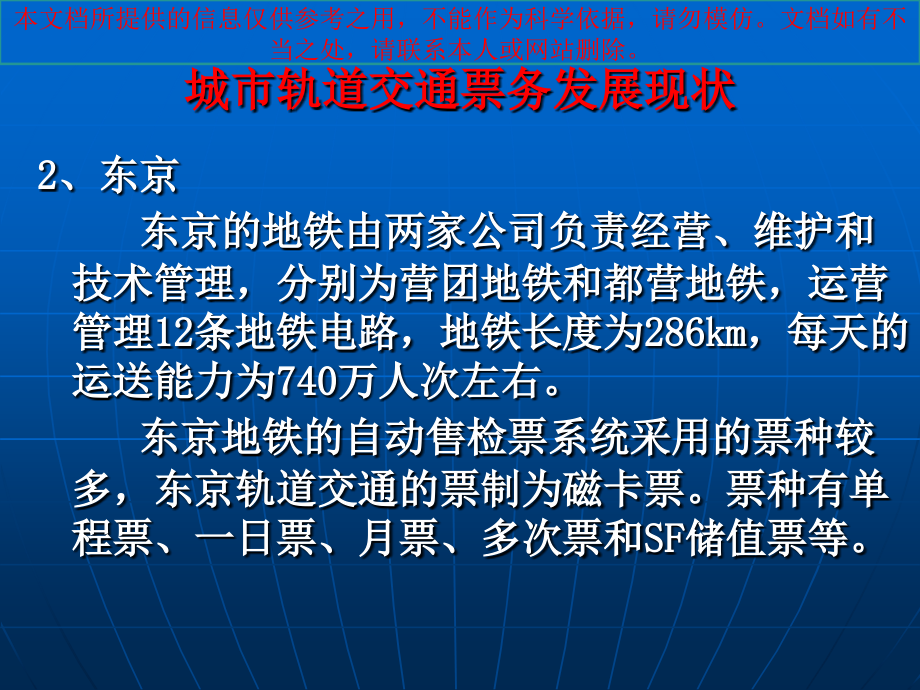 本文档所提供的信息仅供参考之用，不能作为科学依据，请勿模仿。文档如有不当之处，请联系本人或网站删除。

城市轨道交通票务发展现状

2、东京

东京的地铁由两家公司负责经营、维护和技术管理，分别为营团地铁和都营地铁，运营管理12条地铁电路，地铁长度为286km，每天的运送能力为740万人次左右。

东京地铁的自动售检票系统采用的票种较多，东京轨道交通的票制为磁卡票。票种有单程票、一日票、月票、多次票和SF储值票等。